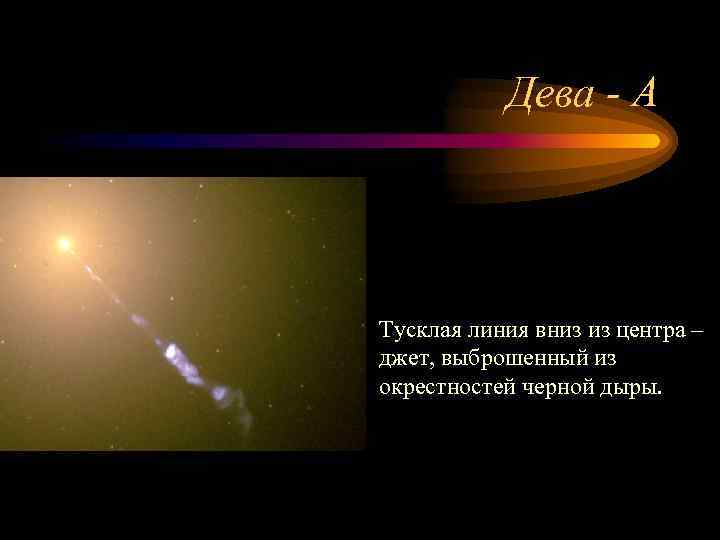 Дева - А

Тусклая линия вниз из центра – джет, выброшенный из окрестностей черной дыры.